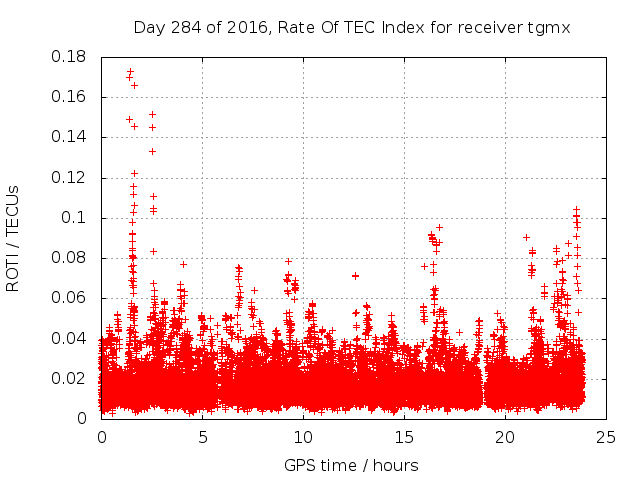 Day 284 of 2016, Rate Of TEC Index for receiver tgmx

ROTI / TECUs

0.18
0.16
0.14
0.12
0.1
0.08
0.06
0.04
0.02
0

0
5
10
15
20
25

GPS time / hours